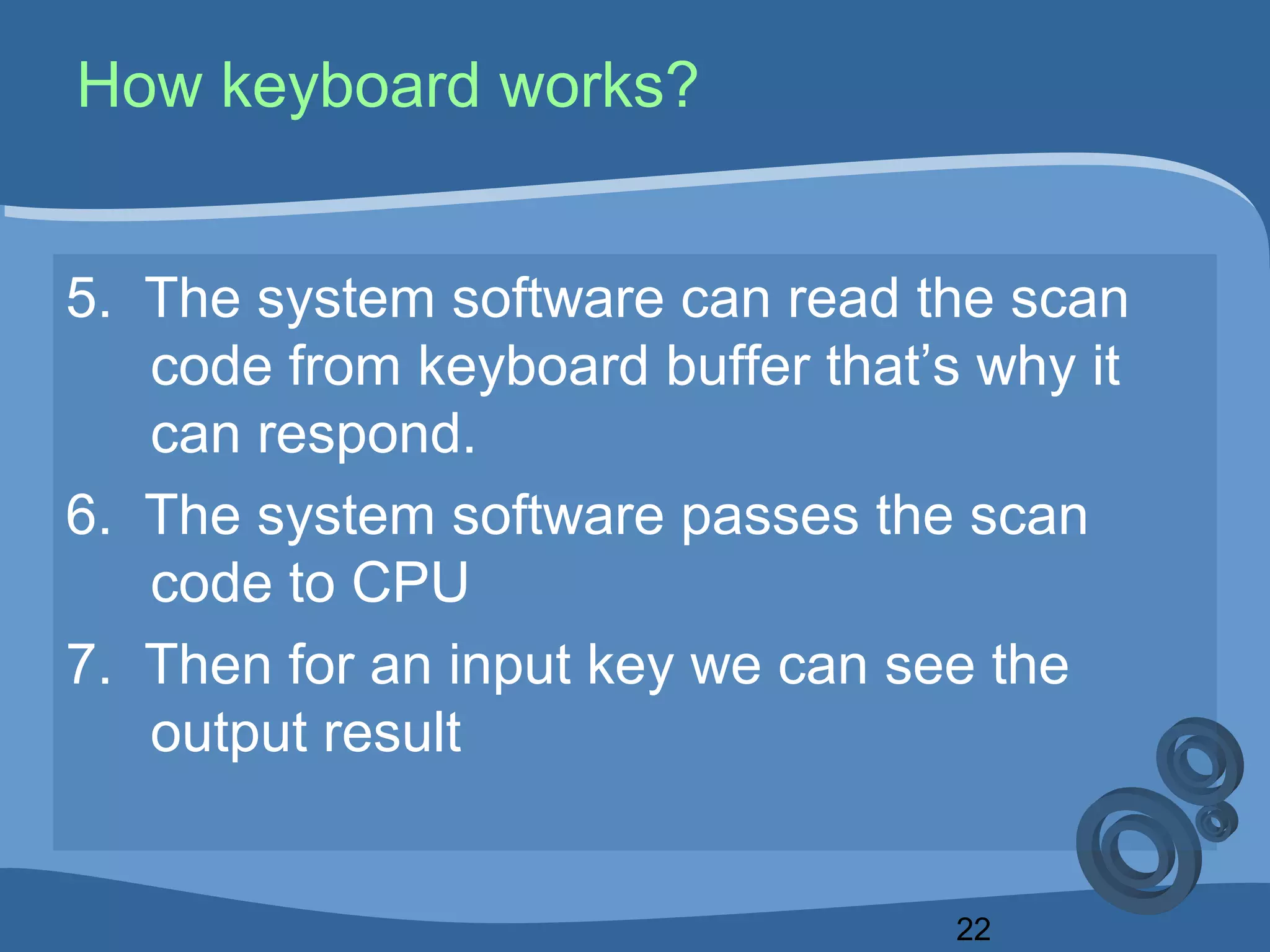 How keyboard works?

5. The system software can read the scan code from keyboard buffer that’s why it can respond.

6. The system software passes the scan code to CPU

7. Then for an input key we can see the output result

22